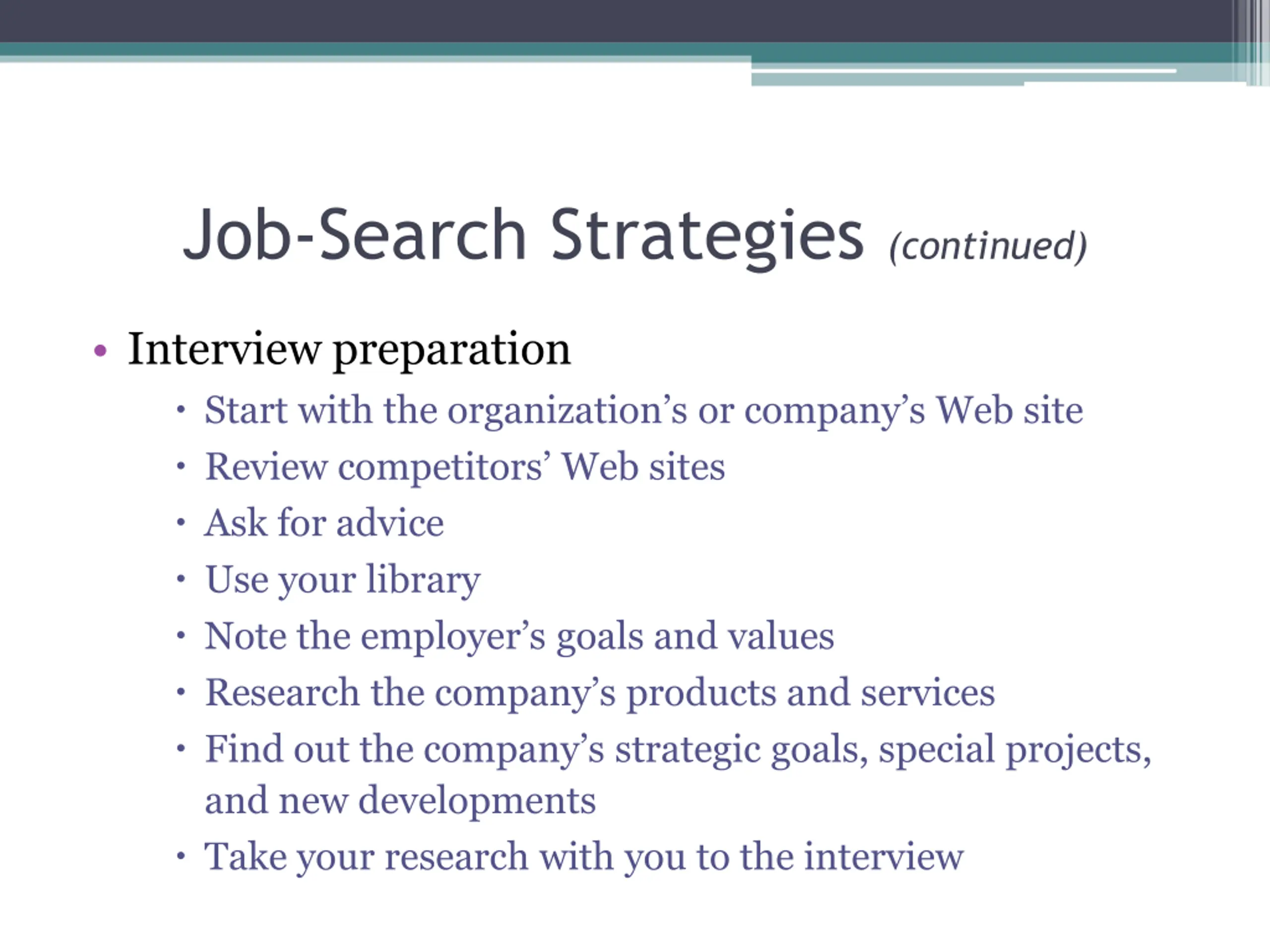 Job-Search Strategies (continued)

• Interview preparation
  • Start with the organization’s or company’s Web site
  • Review competitors’ Web sites
  • Ask for advice
  • Use your library
  • Note the employer’s goals and values
  • Research the company’s products and services
  • Find out the company’s strategic goals, special projects, and new developments
  • Take your research with you to the interview